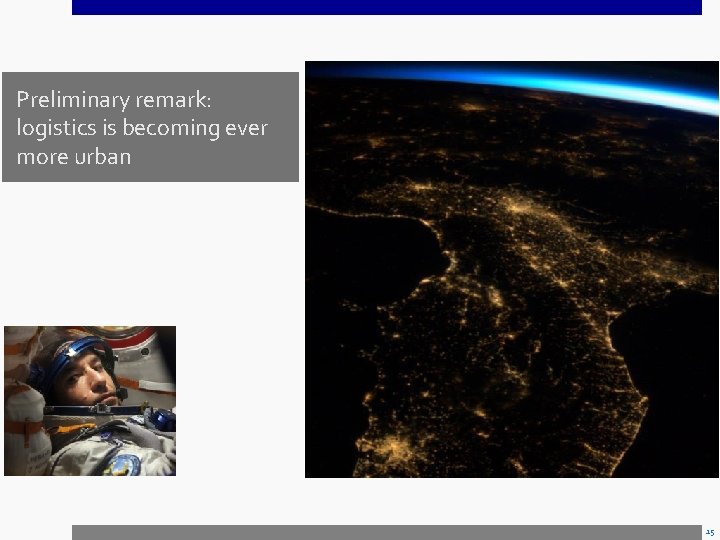 Preliminary remark: logistics is becoming ever more urban

25